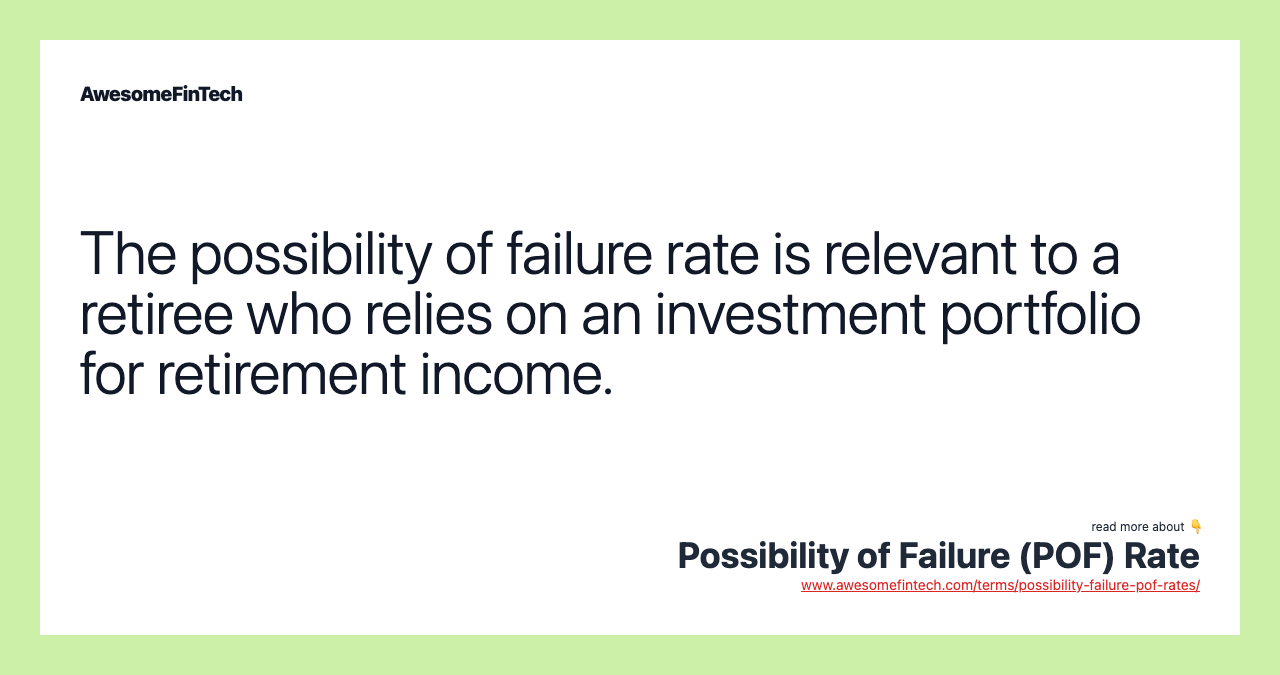 AwesomeFinTech

The possibility of failure rate is relevant to a retiree who relies on an investment portfolio for retirement income.

read more about 👇
Possibility of Failure (POF) Rate
www.awesomefintech.com/terms/possibility-failure-pof-rates/